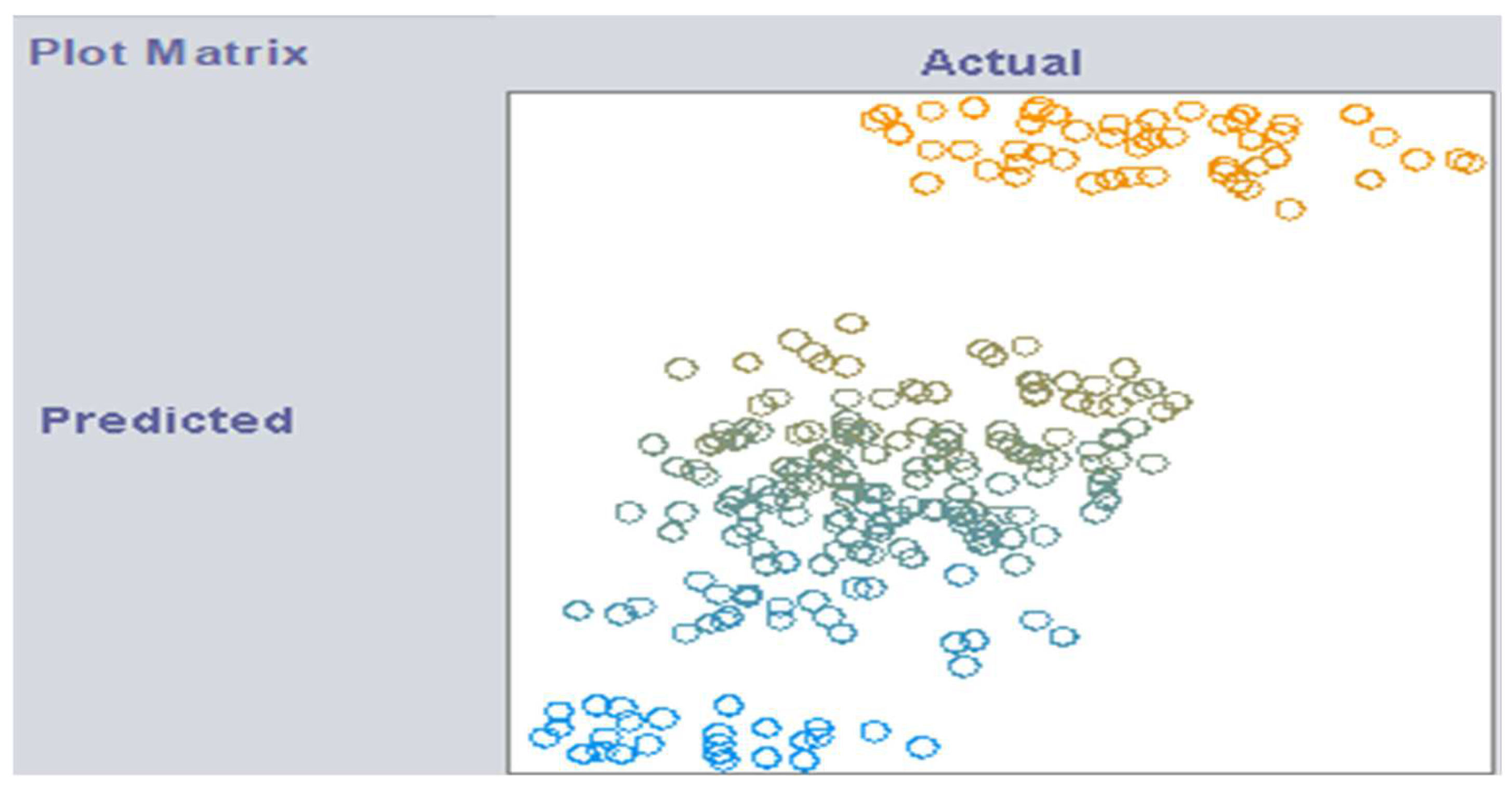 Plot Matrix

Actual

Predicted